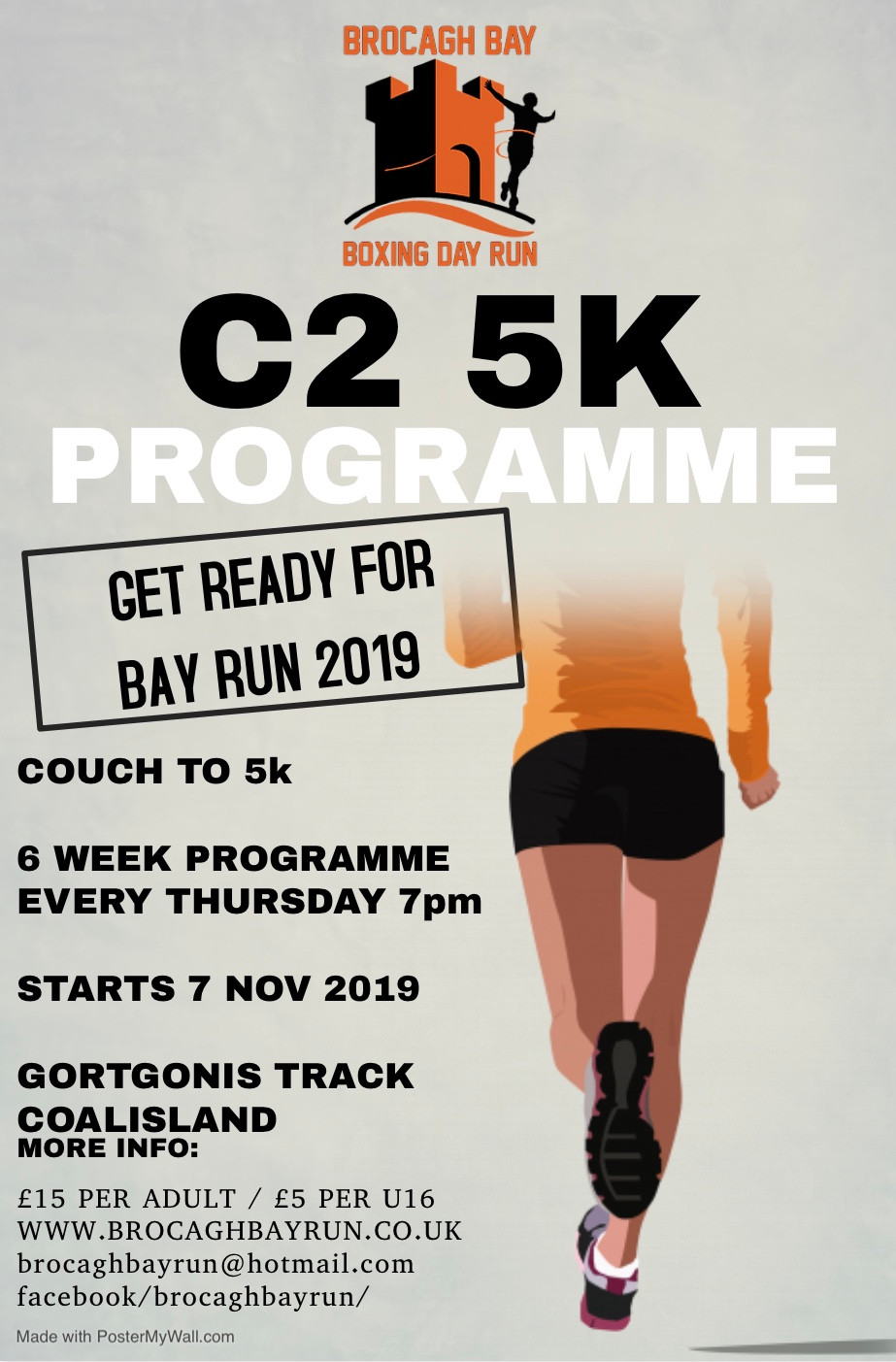 BROCAGH BAY

BOXING DAY RUN

C2 5K

PROGRAMME

GET READY FOR BAY RUN 2019

COUCH TO 5k

6 WEEK PROGRAMME
EVERY THURSDAY 7pm

STARTS 7 NOV 2019

GORTGONIS TRACK
COALISLAND
MORE INFO:

£15 PER ADULT / £5 PER U16
WWW.BROCAGHBAYRUN.CO.UK
brocaghbayrun@hotmail.com
facebook/brocaghbayrun/

Made with PosterMyWall.com